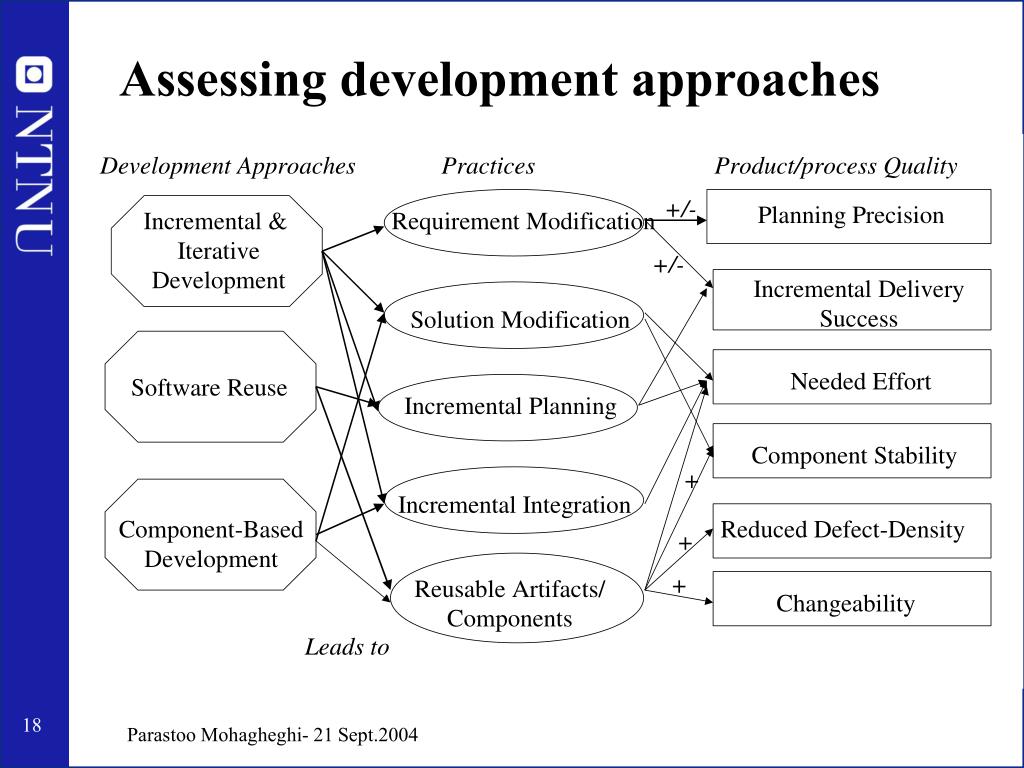 NTNU

Assessing development approaches

Development Approaches

Practices

Product/process Quality

Incremental & Iterative Development

Software Reuse

Component-Based Development

Requirement Modification

Solution Modification

Incremental Planning

Incremental Integration

Reusable Artifacts/ Components

+/-

+/-

+

+

+

Planning Precision

Incremental Delivery Success

Needed Effort

Component Stability

Reduced Defect-Density

Changeability

Leads to

18

Parastoo Mohagheghi- 21 Sept.2004